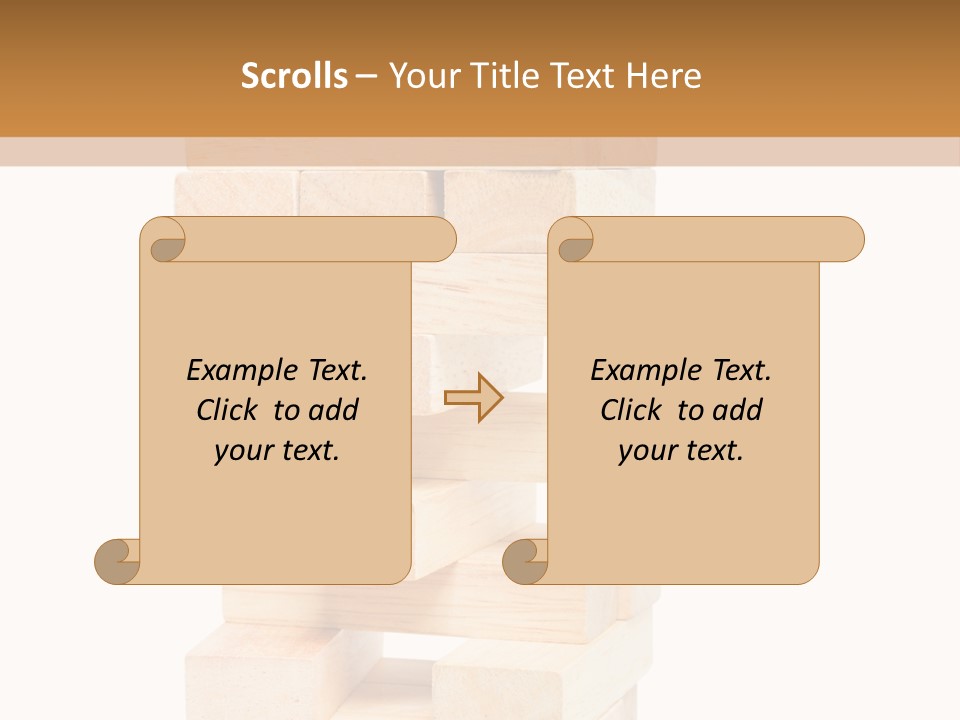 Scrolls – Your Title Text Here

Example Text. Click to add your text.

Example Text. Click to add your text.